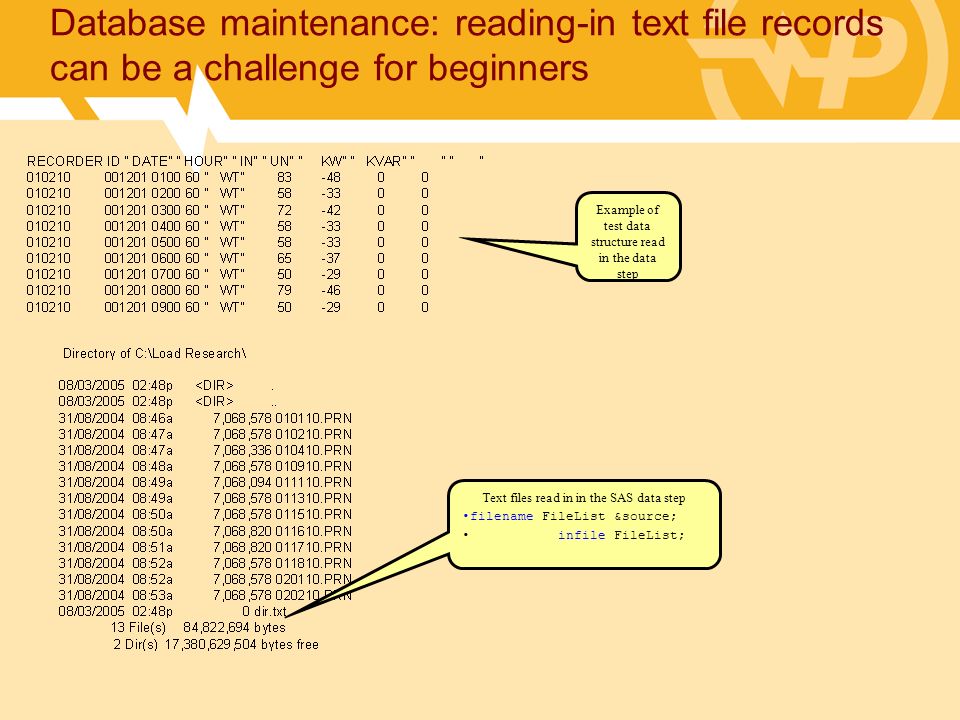 Database maintenance: reading-in text file records can be a challenge for beginners

RECORDER ID " DATE" " HOUR" " IN" " UN" " KW" " KVAR" " " " "
010210 001201 0100 60 " WT" 83 -48 0 0
010210 001201 0200 60 " WT" 58 -33 0 0
010210 001201 0300 60 " WT" 72 -42 0 0
010210 001201 0400 60 " WT" 58 -33 0 0
010210 001201 0500 60 " WT" 58 -33 0 0
010210 001201 0600 60 " WT" 65 -37 0 0
010210 001201 0700 60 " WT" 50 -29 0 0
010210 001201 0800 60 " WT" 79 -46 0 0
010210 001201 0900 60 " WT" 50 -29 0 0

Example of test data structure read in the data step

Directory of C:\Load Research\

08/03/2005 02:48p <DIR> .
08/03/2005 02:48p <DIR> ..
31/08/2004 08:46a 7,068,578 010110.PRN
31/08/2004 08:47a 7,068,578 010210.PRN
31/08/2004 08:47a 7,068,336 010410.PRN
31/08/2004 08:48a 7,068,578 010910.PRN
31/08/2004 08:49a 7,068,094 011110.PRN
31/08/2004 08:49a 7,068,578 011310.PRN
31/08/2004 08:50a 7,068,578 011510.PRN
31/08/2004 08:50a 7,068,820 011610.PRN
31/08/2004 08:51a 7,068,820 011710.PRN
31/08/2004 08:52a 7,068,578 011810.PRN
31/08/2004 08:52a 7,068,578 020110.PRN
31/08/2004 08:53a 7,068,578 020210.PRN
08/03/2005 02:48p 0 dir.txt
13 File(s) 84,822,694 bytes
2 Dir(s) 17,380,629,504 bytes free

Text files read in in the SAS data step
•filename FileList &source;
• infile FileList;